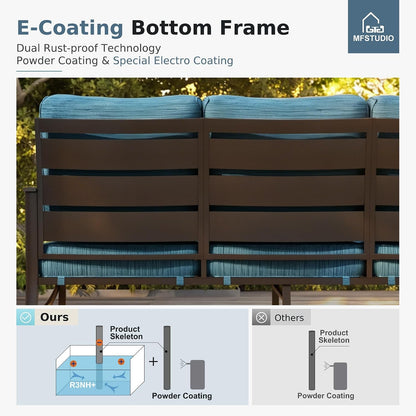 E-Coating Bottom Frame

Dual Rust-proof Technology
Powder Coating & Special Electro Coating

MFSTUDIO

Ours

Product Skeleton

R3NH+

+

Powder Coating

Others

Product Skeleton

Powder Coating